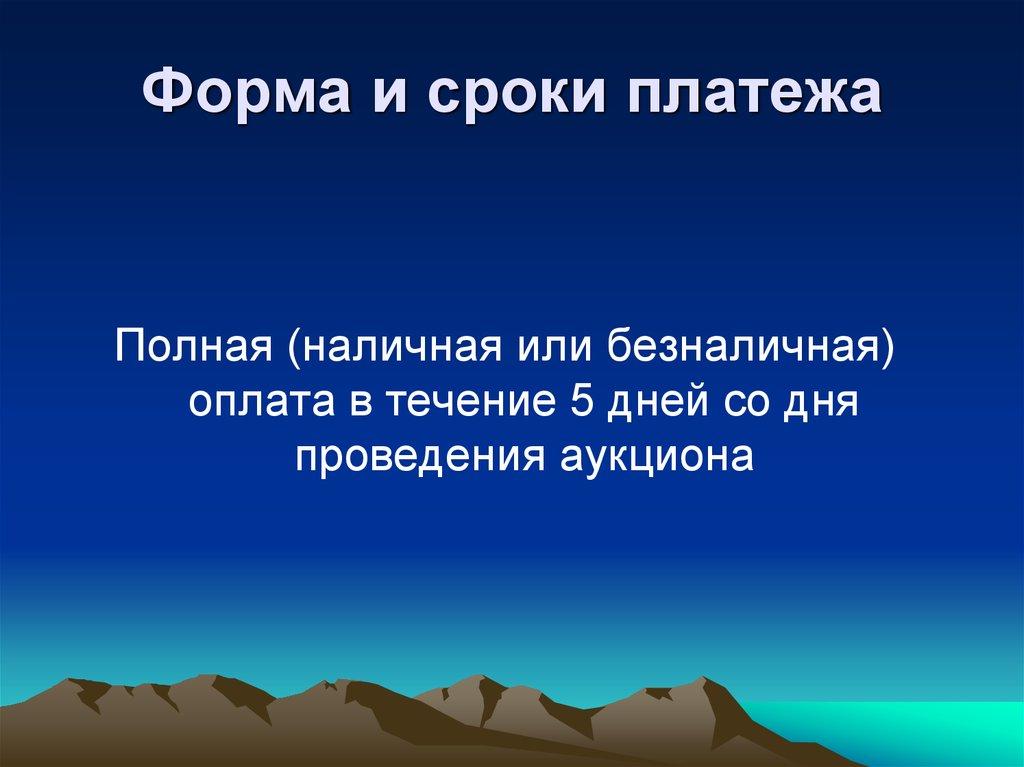 Форма и сроки платежа

Полная (наличная или безналичная) оплата в течение 5 дней со дня проведения аукциона